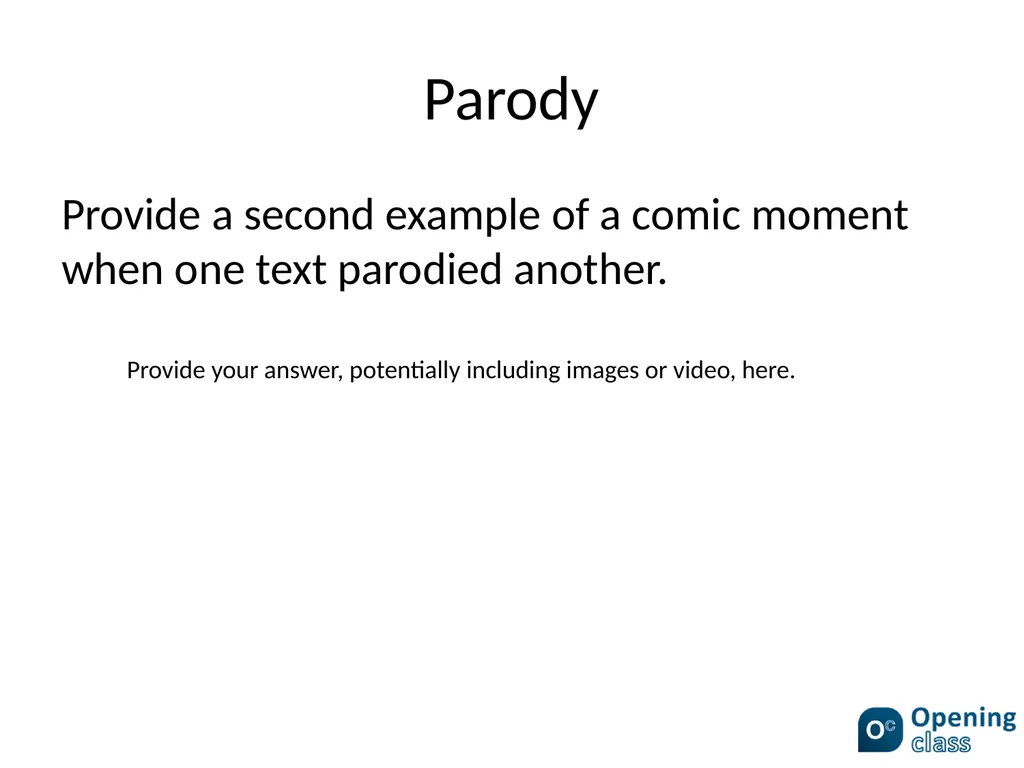 Parody

Provide a second example of a comic moment when one text parodied another.

Provide your answer, potentially including images or video, here.

OC Opening class